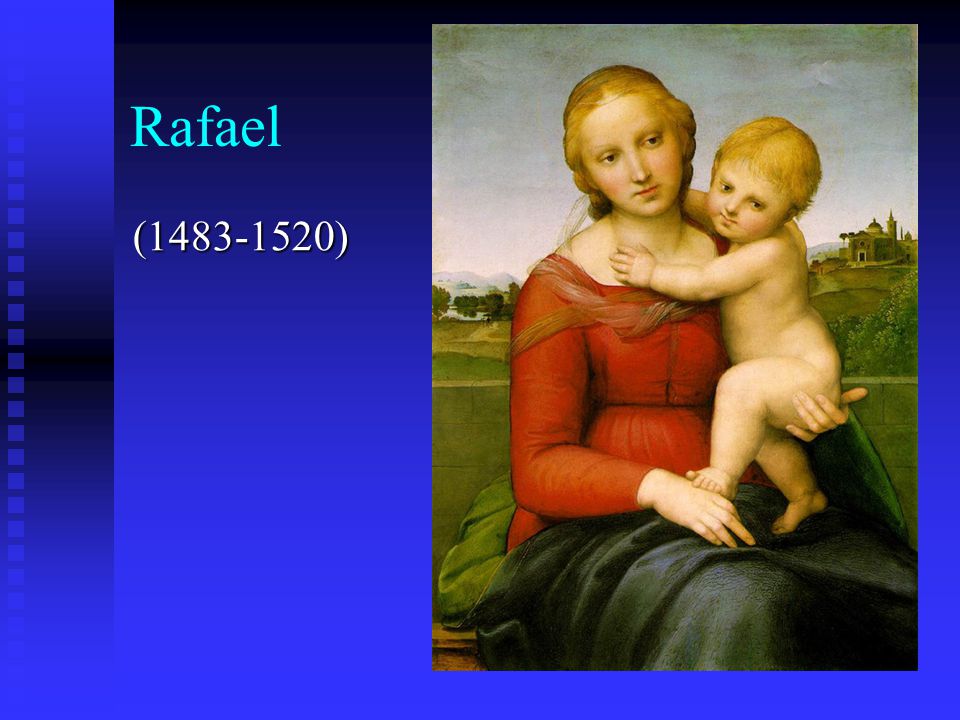 Rafael

(1483-1520)